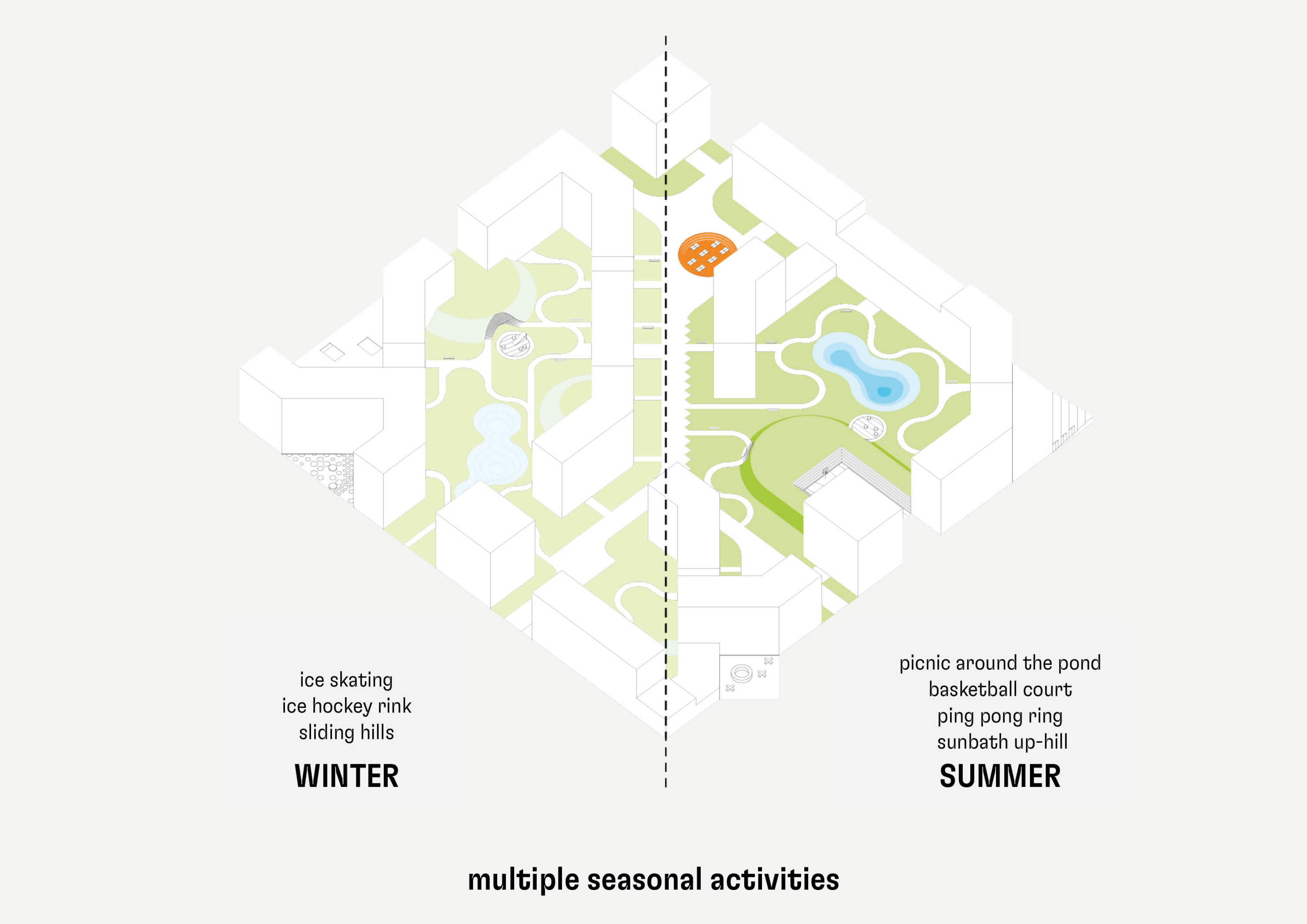 ice skating
ice hockey rink
sliding hills

WINTER

picnic around the pond
basketball court
ping pong ring
sunbath up-hill

SUMMER

multiple seasonal activities